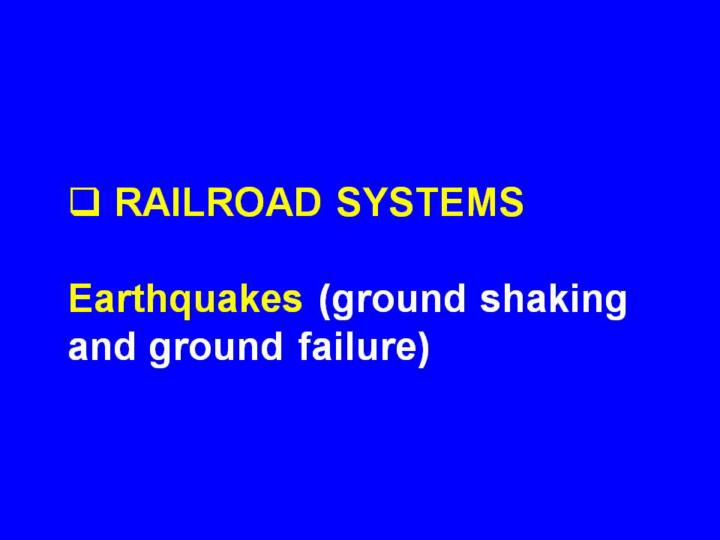 ❑ RAILROAD SYSTEMS

Earthquakes (ground shaking and ground failure)